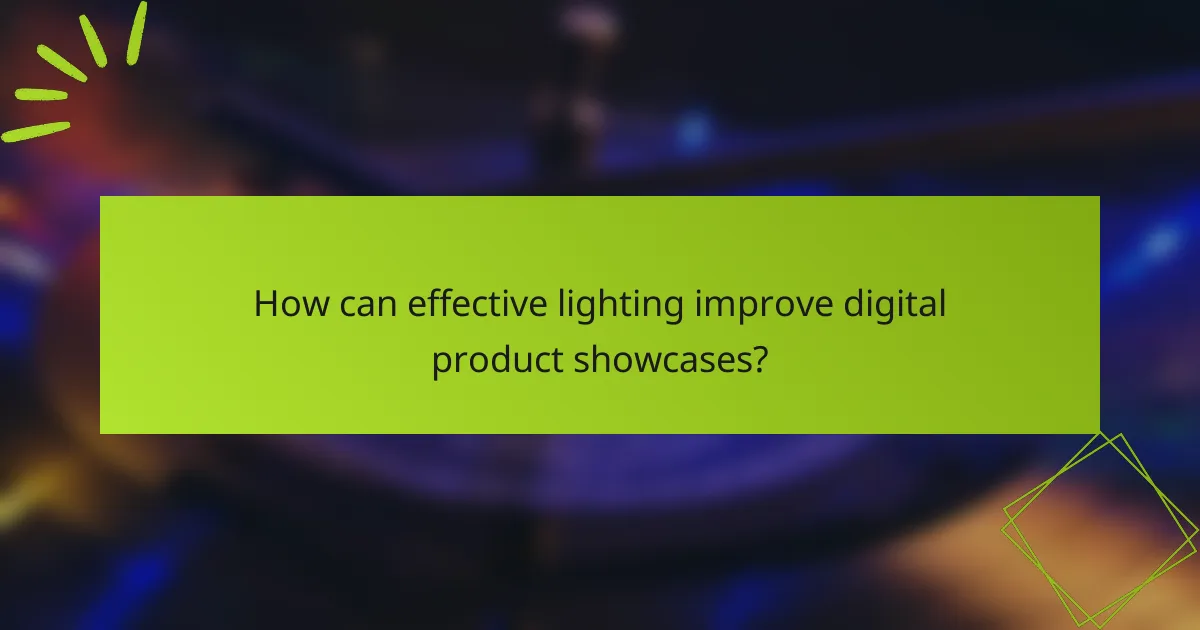 How can effective lighting improve digital product showcases?